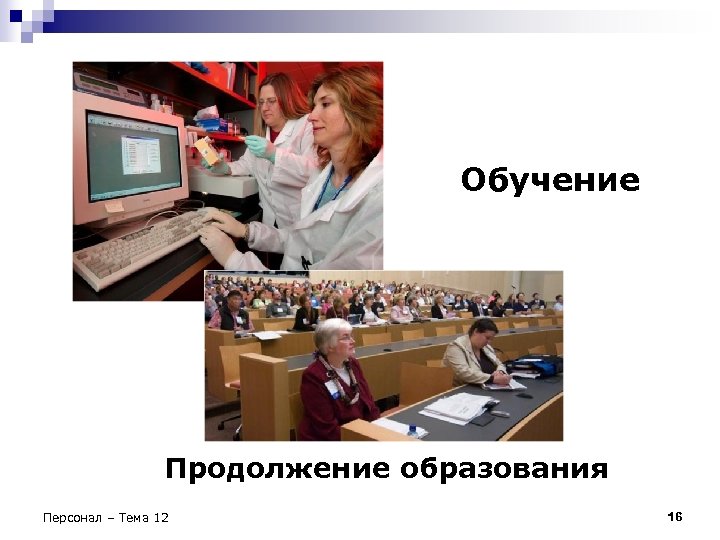 Обучение

Продолжение образования

Персонал – Тема 12

16